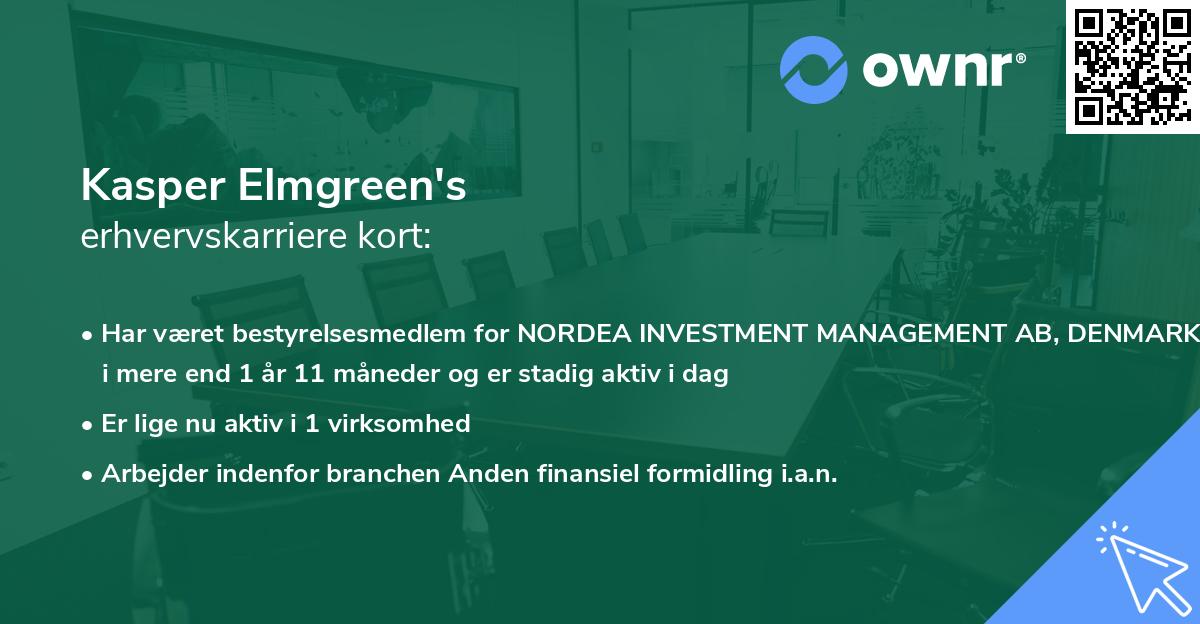 ownr®

Kasper Elmgreen's
erhvervskarriere kort:

• Har været bestyrelsesmedlem for NORDEA INVESTMENT MANAGEMENT AB, DENMARK i mere end 1 år 11 måneder og er stadig aktiv i dag

• Er lige nu aktiv i 1 virksomhed

• Arbejder indenfor branchen Anden finansiel formidling i.a.n.